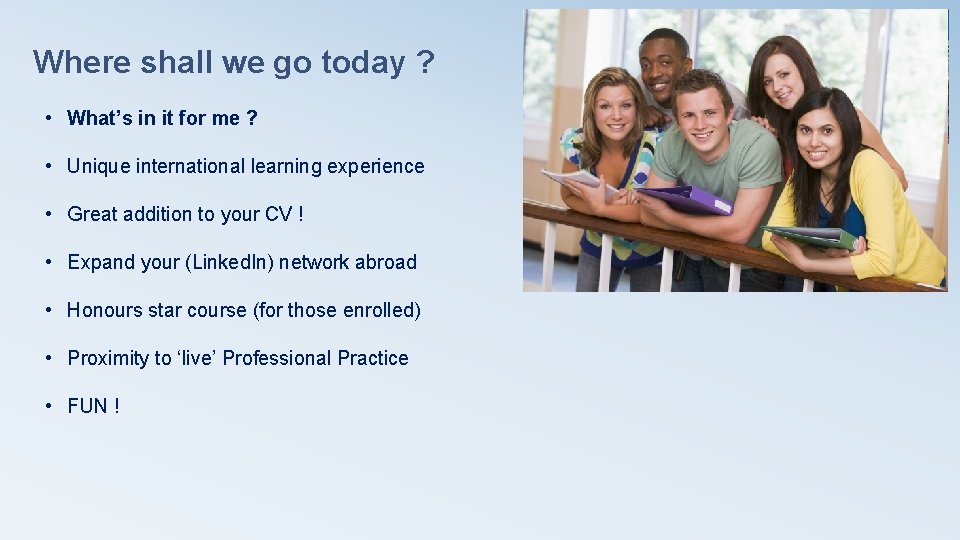 Where shall we go today ?

• What’s in it for me ?

• Unique international learning experience

• Great addition to your CV !

• Expand your (LinkedIn) network abroad

• Honours star course (for those enrolled)

• Proximity to ‘live’ Professional Practice

• FUN !